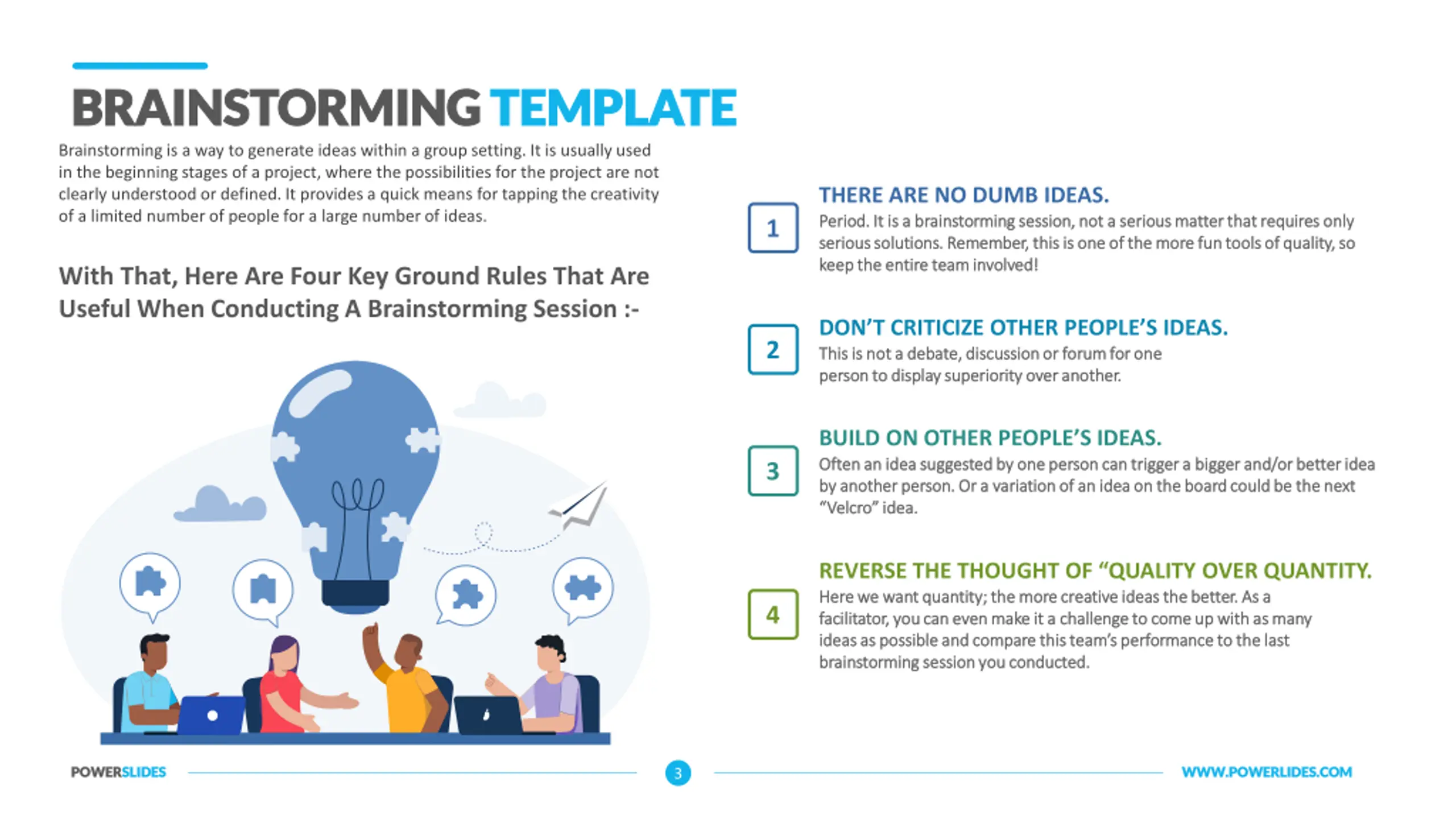 BRAINSTORMING TEMPLATE

Brainstorming is a way to generate ideas within a group setting. It is usually used in the beginning stages of a project, where the possibilities for the project are not clearly understood or defined. It provides a quick means for tapping the creativity of a limited number of people for a large number of ideas.

With That, Here Are Four Key Ground Rules That Are Useful When Conducting A Brainstorming Session :-

1

THERE ARE NO DUMB IDEAS.

Period. It is a brainstorming session, not a serious matter that requires only serious solutions. Remember, this is one of the more fun tools of quality, so keep the entire team involved!

2

DON'T CRITICIZE OTHER PEOPLE'S IDEAS.

This is not a debate, discussion or forum for one person to display superiority over another.

3

BUILD ON OTHER PEOPLE'S IDEAS.

Often an idea suggested by one person can trigger a bigger and/or better idea by another person. Or a variation of an idea on the board could be the next "Velcro" idea.

4

REVERSE THE THOUGHT OF "QUALITY OVER QUANTITY.

Here we want quantity; the more creative ideas the better. As a facilitator, you can even make it a challenge to come up with as many ideas as possible and compare this team's performance to the last brainstorming session you conducted.

POWERSLIDES

3

WWW.POWERLIDES.COM